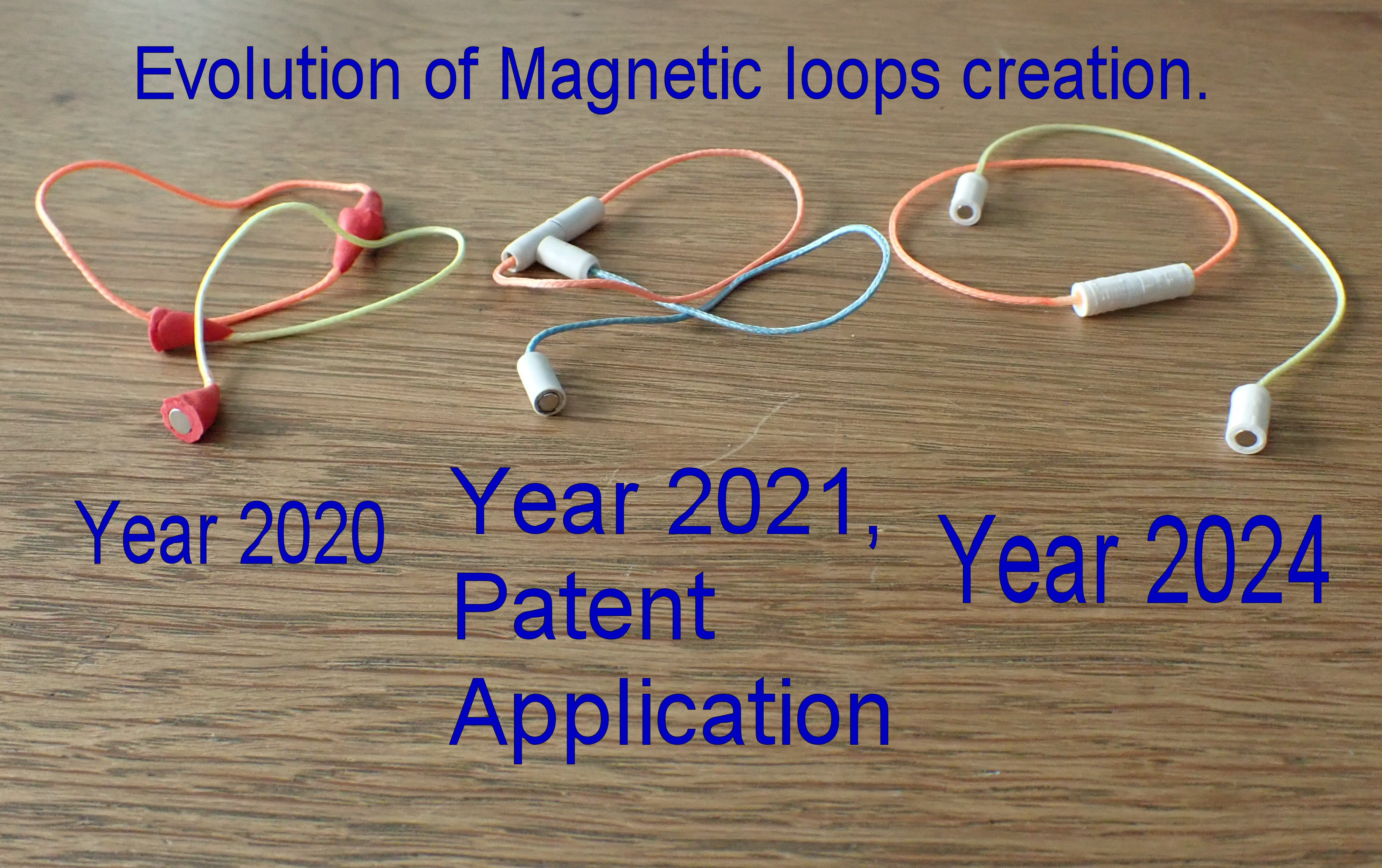 Evolution of Magnetic loops creation.

Year 2020

Year 2021, Patent Application

Year 2024